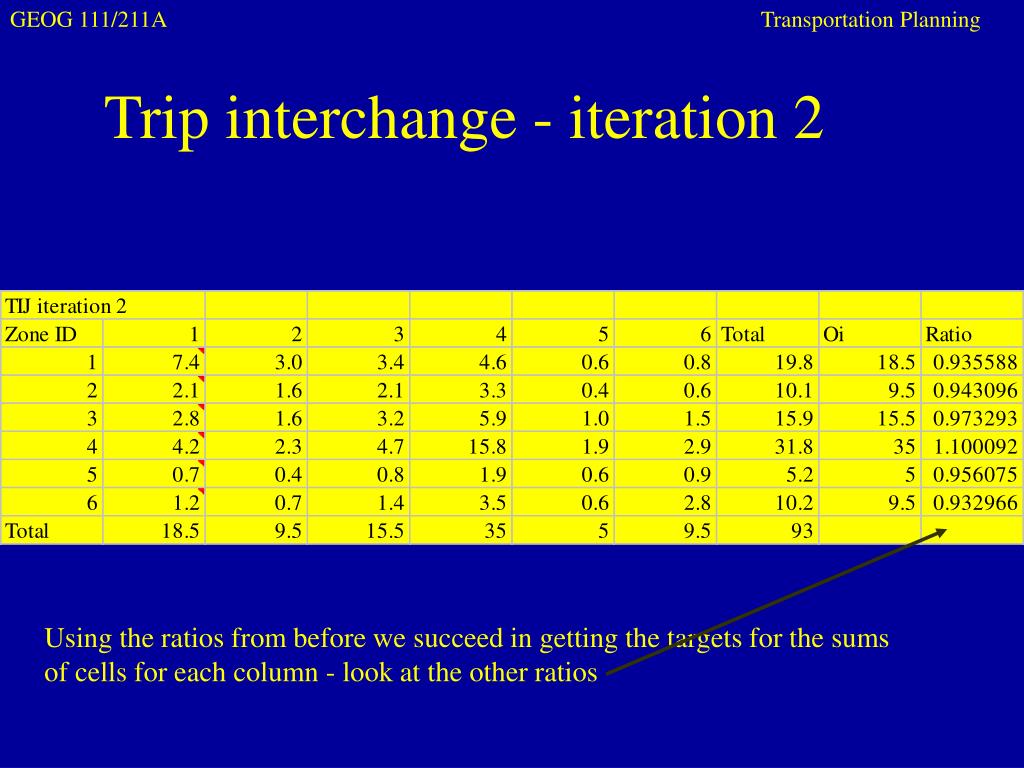 GEOG 111/211A

Transportation Planning

Trip interchange - iteration 2

| TIJ iteration 2 | | | | | | | | | |
|---|---|---|---|---|---|---|---|---|---|
| Zone ID | 1 | 2 | 3 | 4 | 5 | 6 | Total | Oi | Ratio |
| 1 | 7.4 | 3.0 | 3.4 | 4.6 | 0.6 | 0.8 | 19.8 | 18.5 | 0.935588 |
| 2 | 2.1 | 1.6 | 2.1 | 3.3 | 0.4 | 0.6 | 10.1 | 9.5 | 0.943096 |
| 3 | 2.8 | 1.6 | 3.2 | 5.9 | 1.0 | 1.5 | 15.9 | 15.5 | 0.973293 |
| 4 | 4.2 | 2.3 | 4.7 | 15.8 | 1.9 | 2.9 | 31.8 | 35 | 1.100092 |
| 5 | 0.7 | 0.4 | 0.8 | 1.9 | 0.6 | 0.9 | 5.2 | 5 | 0.956075 |
| 6 | 1.2 | 0.7 | 1.4 | 3.5 | 0.6 | 2.8 | 10.2 | 9.5 | 0.932966 |
| Total | 18.5 | 9.5 | 15.5 | 35 | 5 | 9.5 | 93 | | |

Using the ratios from before we succeed in getting the targets for the sums of cells for each column - look at the other ratios